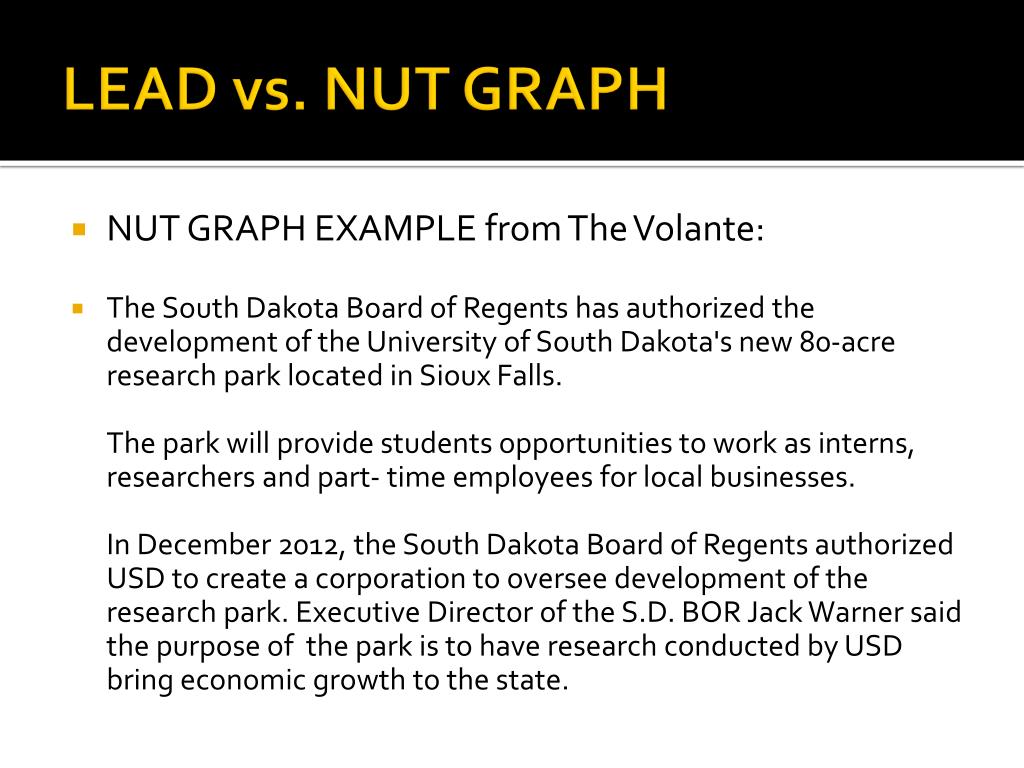 LEAD vs. NUT GRAPH

NUT GRAPH EXAMPLE from The Volante:

The South Dakota Board of Regents has authorized the development of the University of South Dakota's new 80-acre research park located in Sioux Falls.

The park will provide students opportunities to work as interns, researchers and part- time employees for local businesses.

In December 2012, the South Dakota Board of Regents authorized USD to create a corporation to oversee development of the research park. Executive Director of the S.D. BOR Jack Warner said the purpose of the park is to have research conducted by USD bring economic growth to the state.